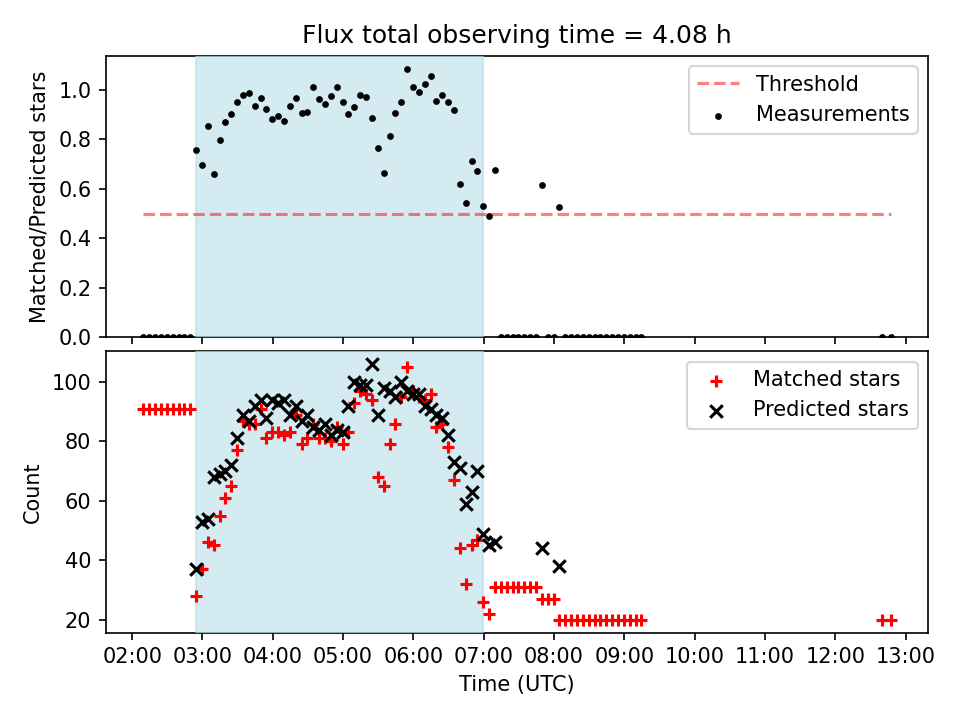 Flux total observing time = 4.08 h

Matched/Predicted stars

1.0
0.8
0.6
0.4
0.2
0.0

Threshold
Measurements

Count

100
80
60
40
20

Matched stars
Predicted stars

02:00 03:00 04:00 05:00 06:00 07:00 08:00 09:00 10:00 11:00 12:00 13:00

Time (UTC)